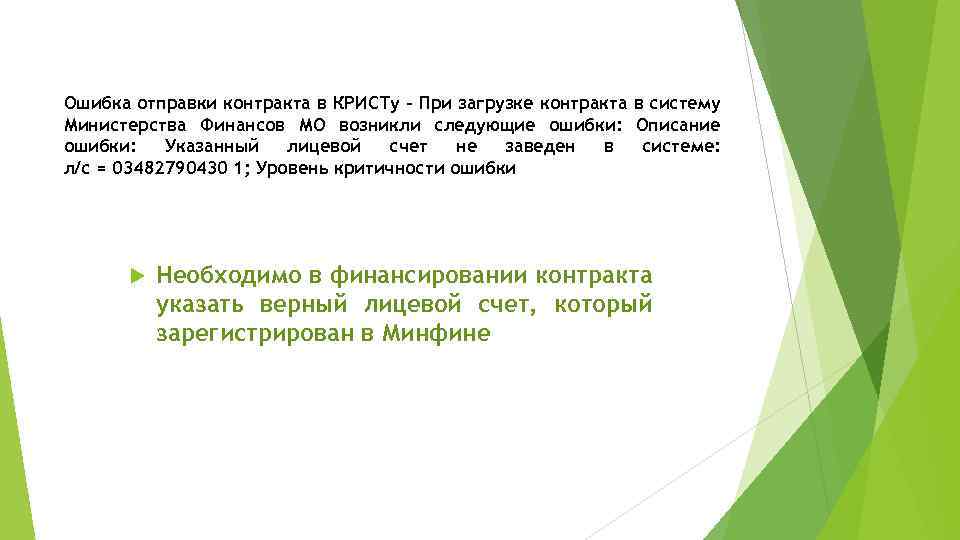 Ошибка отправки контракта в КРИСТу - При загрузке контракта в систему Министерства Финансов МО возникли следующие ошибки: Описание ошибки: Указанный лицевой счет не заведен в системе: л/с = 03482790430 1; Уровень критичности ошибки

Необходимо в финансировании контракта указать верный лицевой счет, который зарегистрирован в Минфине